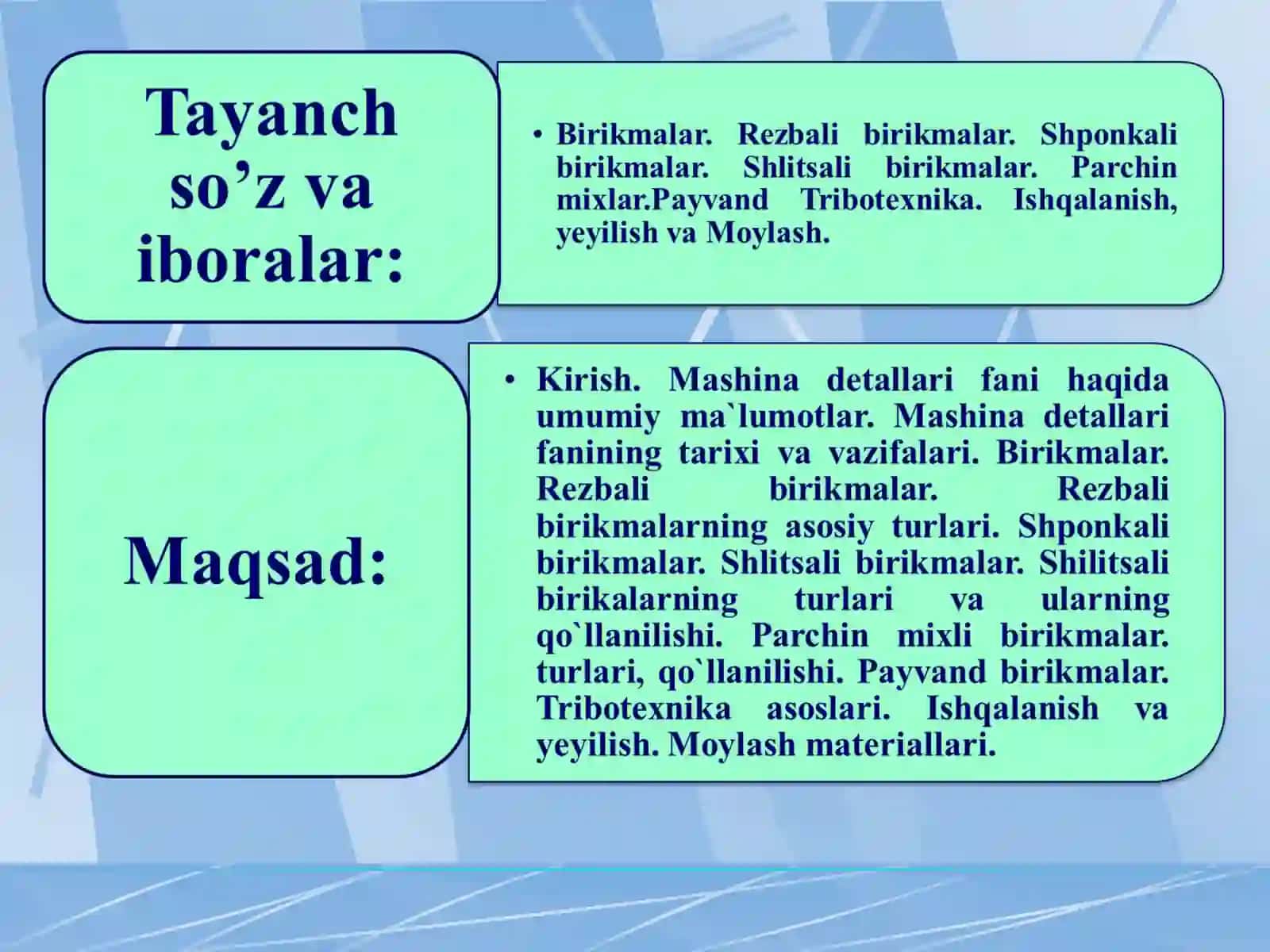 Tayanch so’z va iboralar:

• Birikmalar. Rezbali birikmalar. Shponkali birikmalar. Shlitsali birikmalar. Parchin mixlar.Payvand Tribotexnika. Ishqalanish, yeyilish va Moylash.

Maqsad:

• Kirish. Mashina detallari fani haqida umumiy ma`lumotlar. Mashina detallari fanining tarixi va vazifalari. Birikmalar. Rezbali birikmalar. Rezbali birikmalarning asosiy turlari. Shponkali birikmalar. Shlitsali birikmalar. Shilitsali birikalarning turlari va ularning qo`llanilishi. Parchin mixli birikmalar. turlari, qo`llanilishi. Payvand birikmalar. Tribotexnika asoslari. Ishqalanish va yeyilish. Moylash materiallari.